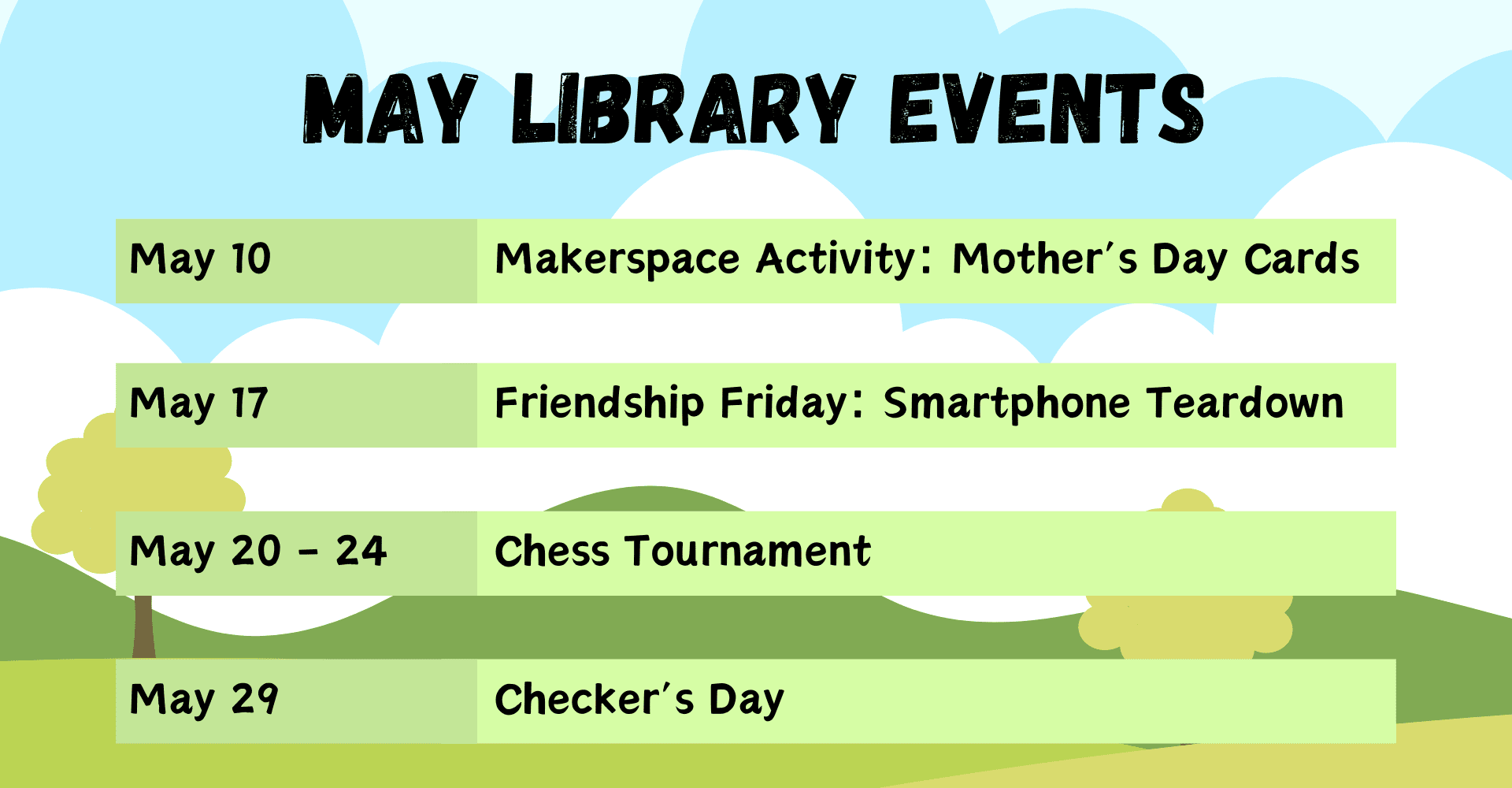 MAY LIBRARY EVENTS

| May 10 | Makerspace Activity: Mother's Day Cards |
|---|---|
| May 17 | Friendship Friday: Smartphone Teardown |
| May 20 - 24 | Chess Tournament |
| May 29 | Checker's Day |